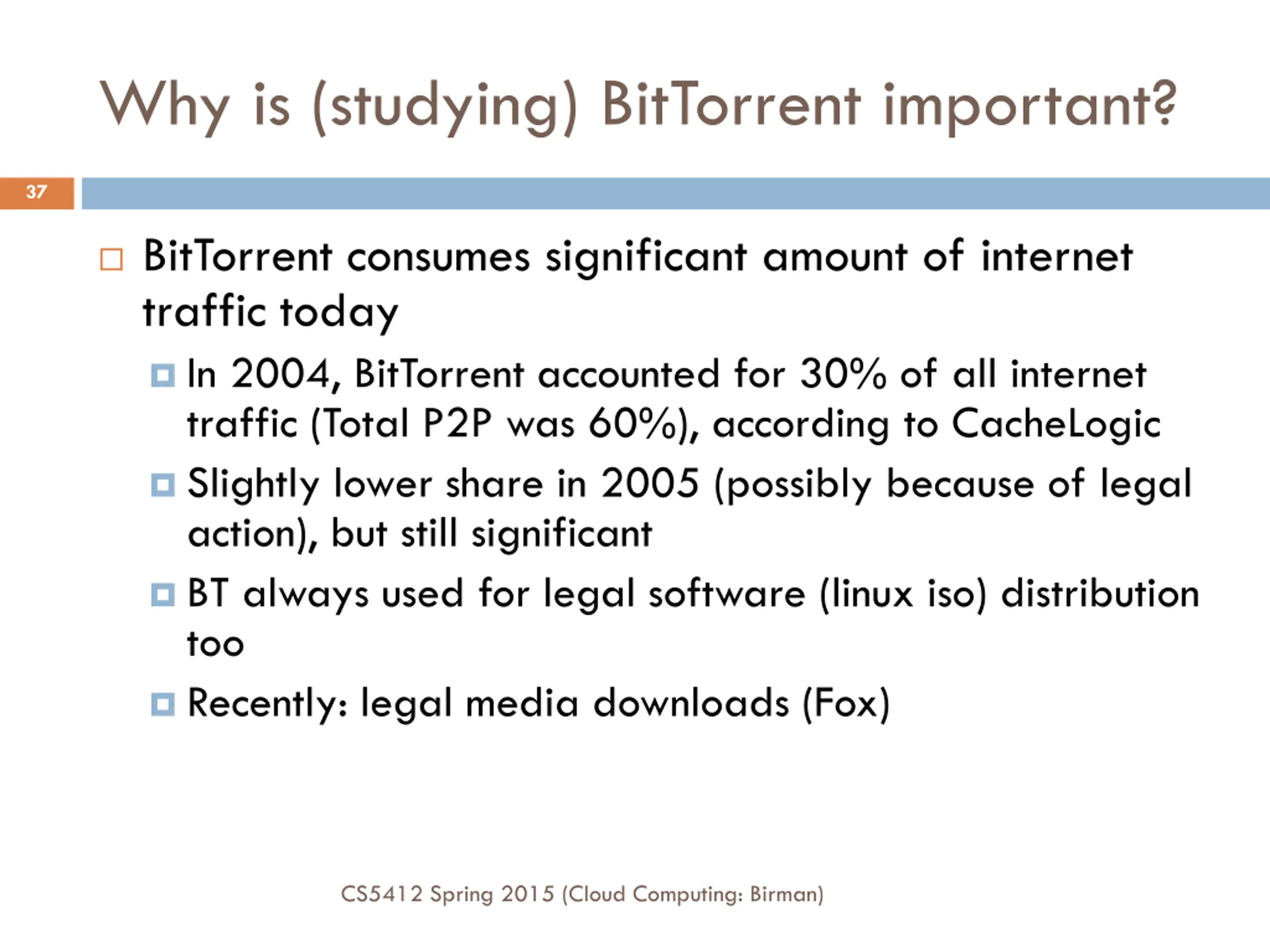 Why is (studying) BitTorrent important?

37

BitTorrent consumes significant amount of internet traffic today

In 2004, BitTorrent accounted for 30% of all internet traffic (Total P2P was 60%), according to CacheLogic

Slightly lower share in 2005 (possibly because of legal action), but still significant

BT always used for legal software (linux iso) distribution too

Recently: legal media downloads (Fox)

CS5412 Spring 2015 (Cloud Computing: Birman)